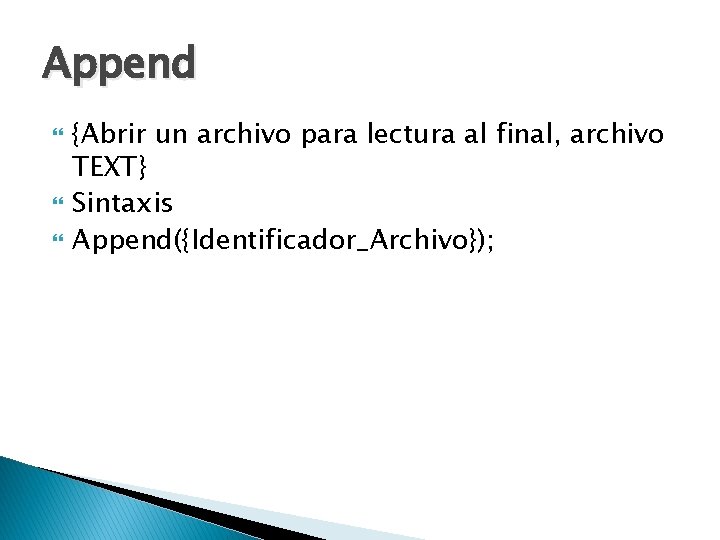 Append

{Abrir un archivo para lectura al final, archivo TEXT}

Sintaxis

Append({Identificador_Archivo});